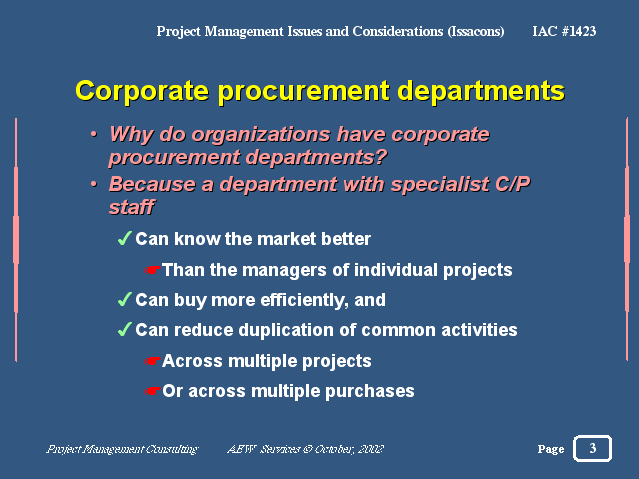 Project Management Issues and Considerations (Issacons) IAC #1423

Corporate procurement departments

• Why do organizations have corporate procurement departments?
• Because a department with specialist C/P staff

✓ Can know the market better

☛ Than the managers of individual projects

✓ Can buy more efficiently, and

✓ Can reduce duplication of common activities

☛ Across multiple projects

☛ Or across multiple purchases

Project Management Consulting AEW Services © October, 2002

Page 3